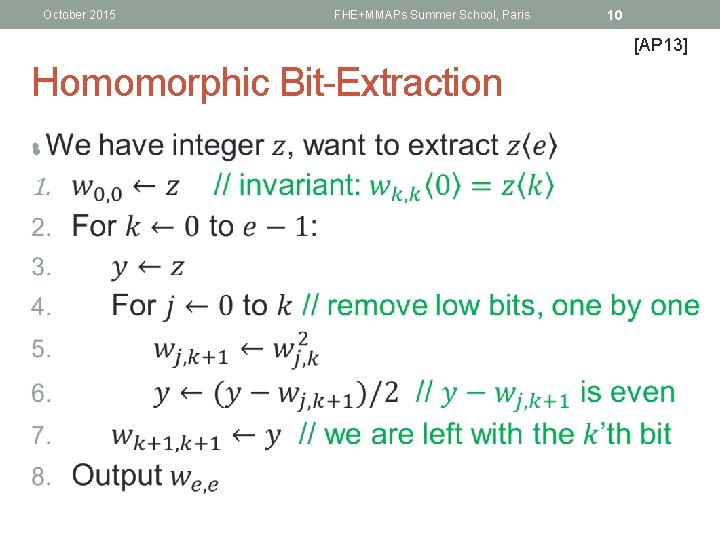 October 2015 FHE+MMAPs Summer School, Paris 10

[AP13]

Homomorphic Bit-Extraction

We have integer $z$, want to extract $z\langle e\rangle$

1. $w_{0,0} \leftarrow z$ // invariant: $w_{k,k}\langle 0\rangle = z\langle k\rangle$
2. For $k \leftarrow 0$ to $e-1$:
3. $y \leftarrow z$
4. For $j \leftarrow 0$ to $k$ // remove low bits, one by one
5. $w_{j,k+1} \leftarrow w_{j,k}^2$
6. $y \leftarrow (y - w_{j,k+1})/2$ // $y - w_{j,k+1}$ is even
7. $w_{k+1,k+1} \leftarrow y$ // we are left with the $k$'th bit
8. Output $w_{e,e}$